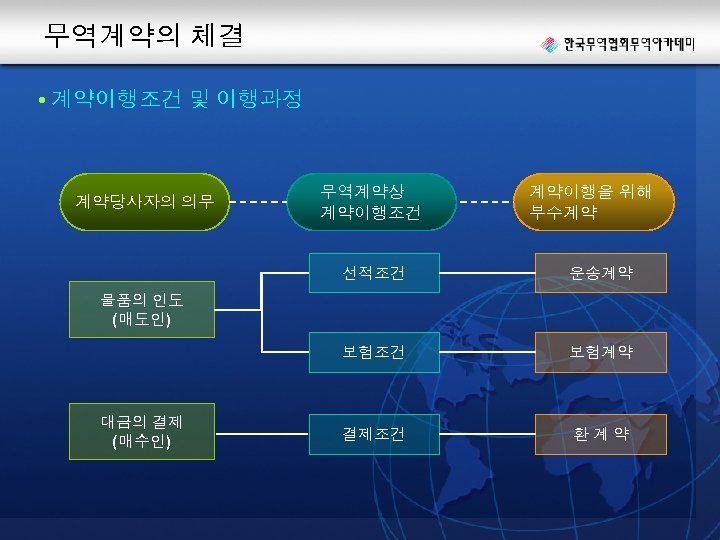 무역계약의 체결

한국무역협회무역아카데미

• 계약이행조건 및 이행과정

계약당사자의 의무

무역계약상
계약이행조건

계약이행을 위해
부수계약

물품의 인도
(매도인)

선적조건

운송계약

보험조건

보험계약

대금의 결제
(매수인)

결제조건

환 계 약